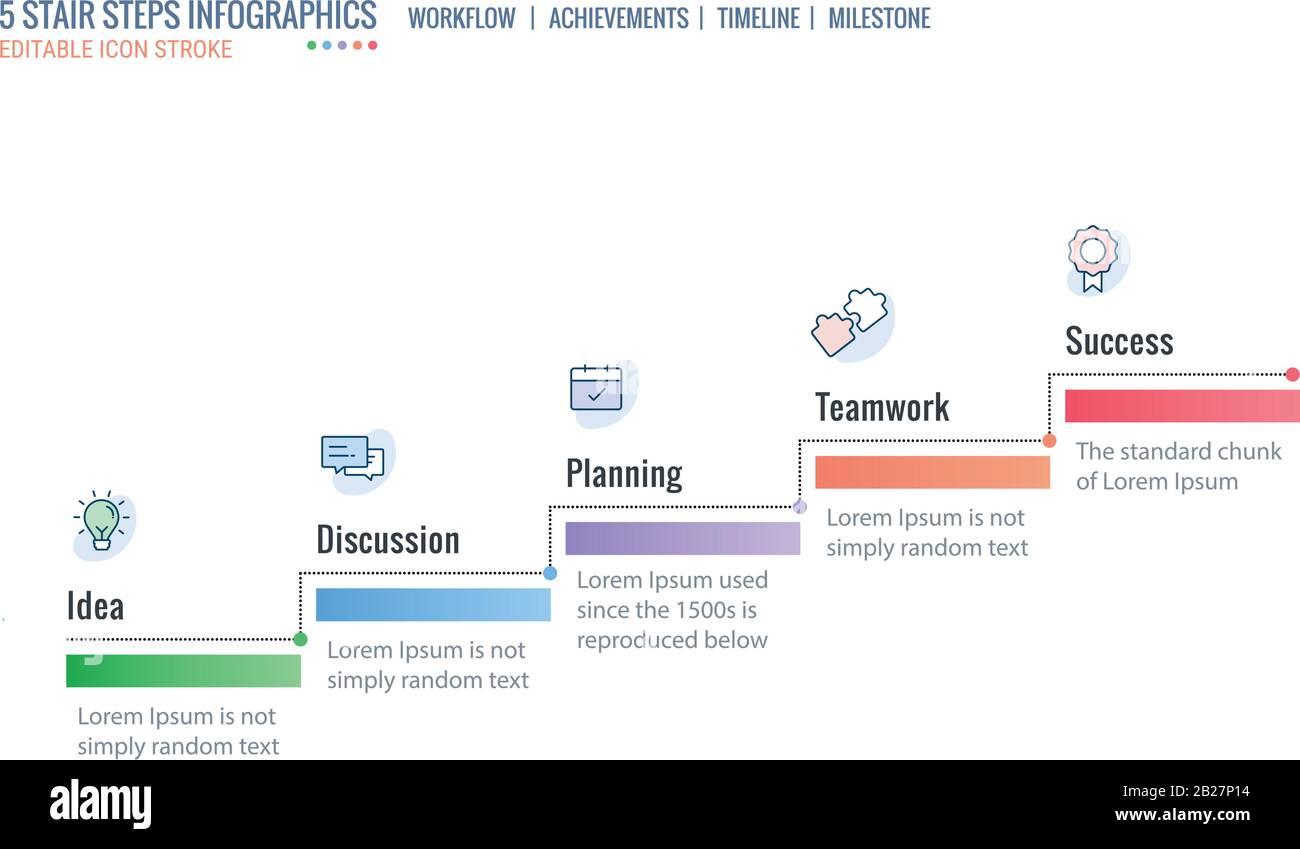 5 STAIR STEPS INFOGRAPHICS
EDITABLE ICON STROKE

WORKFLOW | ACHIEVEMENTS | TIMELINE | MILESTONE

Idea
Lorem Ipsum is not simply random text

Discussion
Lorem Ipsum is not simply random text

Planning
Lorem Ipsum used since the 1500s is reproduced below

Teamwork
Lorem Ipsum is not simply random text

Success
The standard chunk of Lorem Ipsum

alamy
Image ID: 2B27P14
www.alamy.com